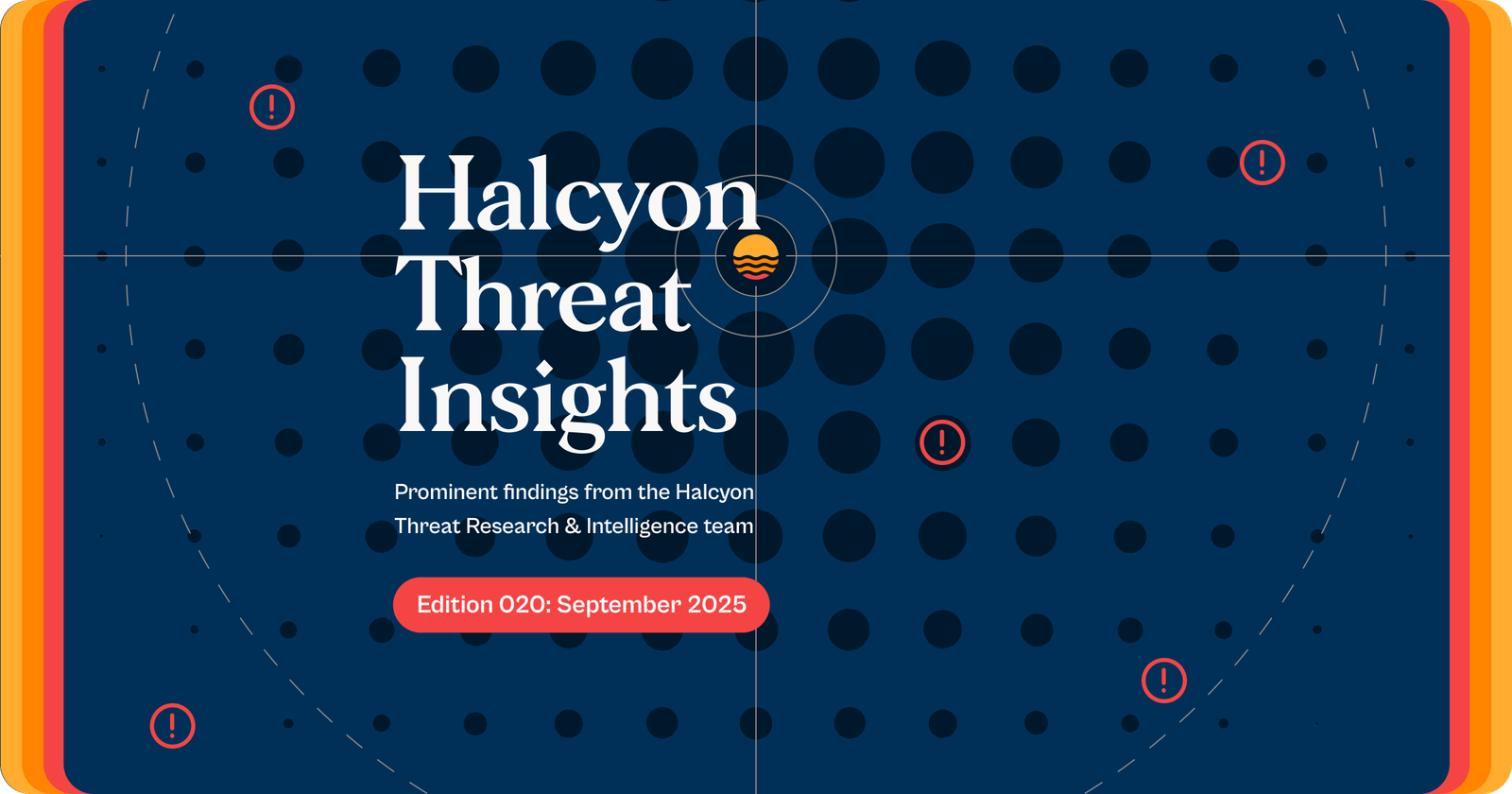 Halcyon Threat Insights

Prominent findings from the Halcyon Threat Research & Intelligence team

Edition 020: September 2025